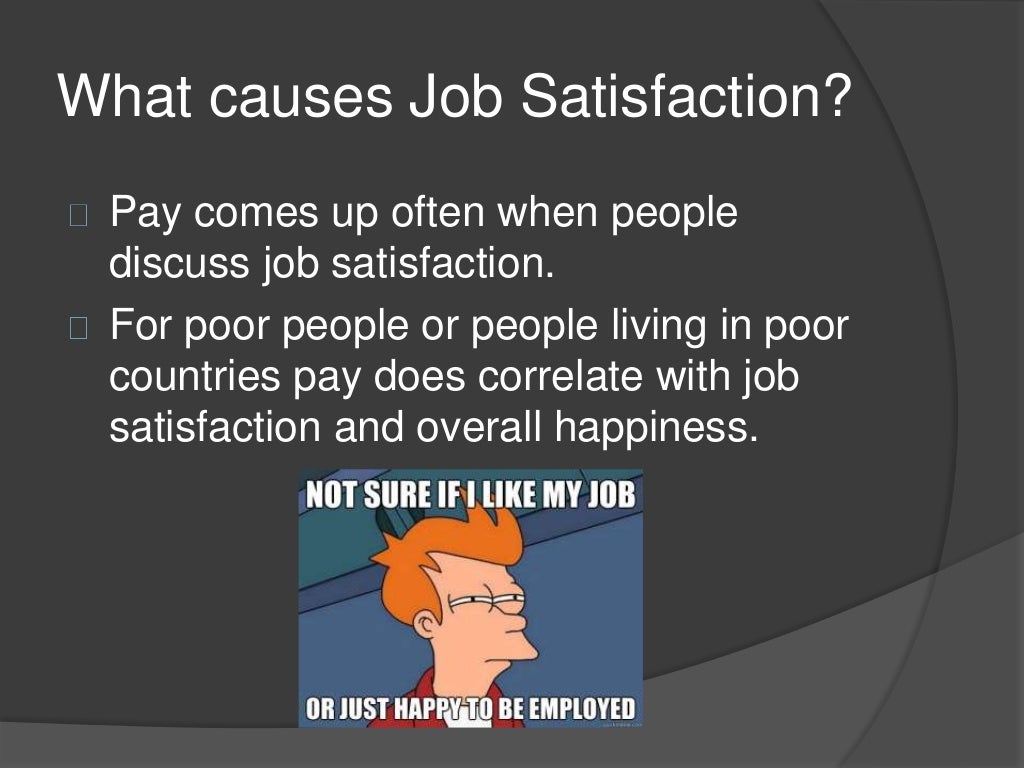 What causes Job Satisfaction?

Pay comes up often when people discuss job satisfaction.

For poor people or people living in poor countries pay does correlate with job satisfaction and overall happiness.

NOT SURE IF I LIKE MY JOB

OR JUST HAPPY TO BE EMPLOYED